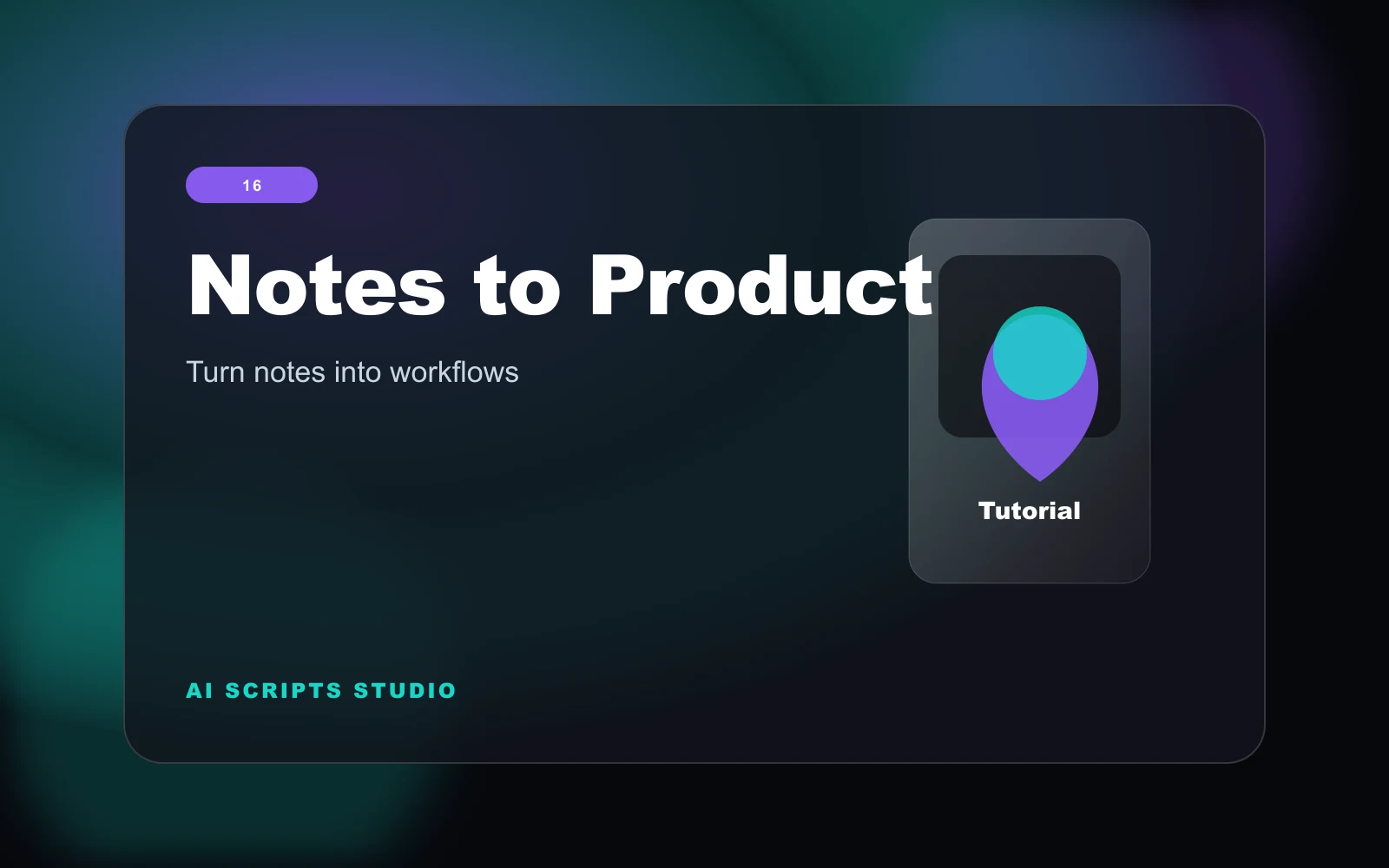 16

Notes to Product

Turn notes into workflows

Tutorial

AI SCRIPTS STUDIO